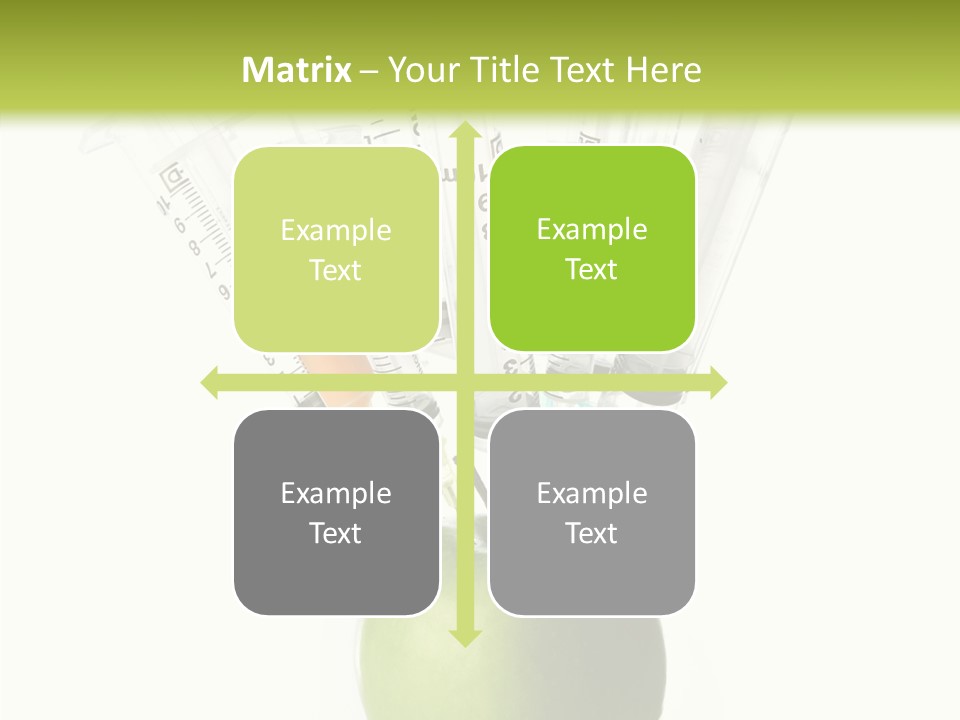 Matrix – Your Title Text Here

Example Text

Example Text

Example Text

Example Text